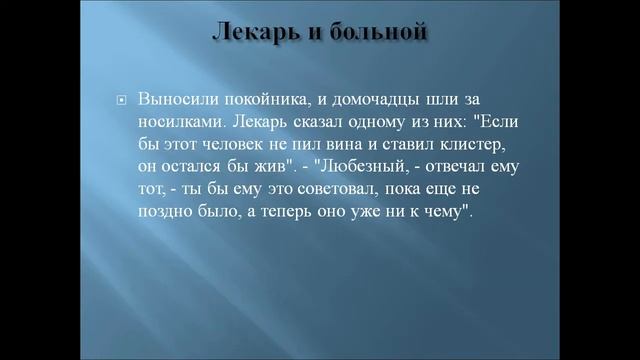 Лекарь и больной

Выносили покойника, и домочадцы шли за носилками. Лекарь сказал одному из них: "Если бы этот человек не пил вина и ставил клистер, он остался бы жив". - "Любезный, - отвечал ему тот, - ты бы ему это советовал, пока еще не поздно было, а теперь оно уже ни к чему".